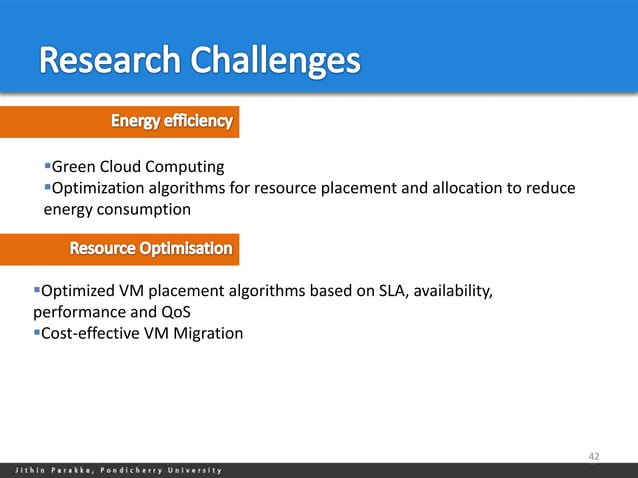 Research Challenges

Energy efficiency

▪Green Cloud Computing
▪Optimization algorithms for resource placement and allocation to reduce energy consumption

Resource Optimisation

▪Optimized VM placement algorithms based on SLA, availability, performance and QoS
▪Cost-effective VM Migration

42

Jithin Parakka, Pondicherry University